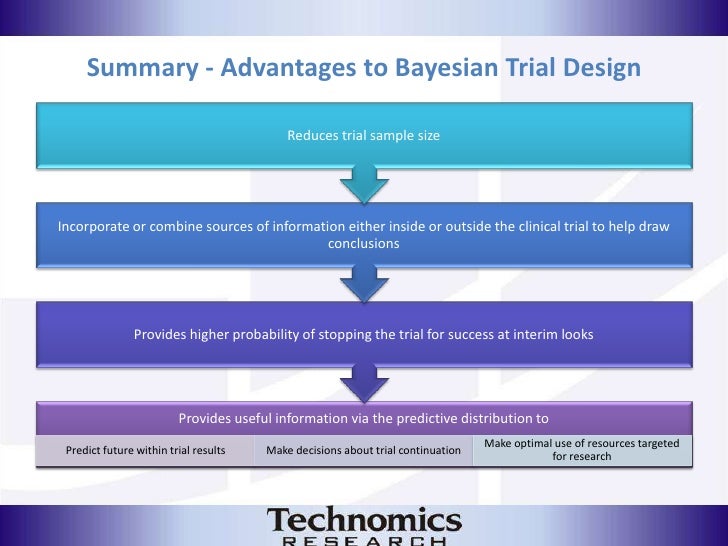 Summary - Advantages to Bayesian Trial Design

Reduces trial sample size

Incorporate or combine sources of information either inside or outside the clinical trial to help draw conclusions

Provides higher probability of stopping the trial for success at interim looks

Provides useful information via the predictive distribution to

Predict future within trial results

Make decisions about trial continuation

Make optimal use of resources targeted for research

Technomics
RESEARCH